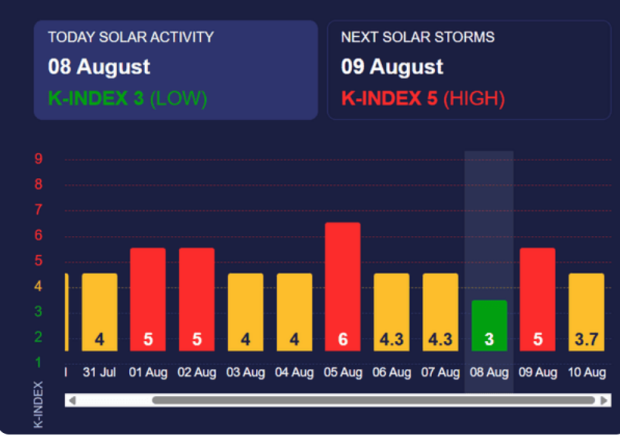 TODAY SOLAR ACTIVITY
08 August
K-INDEX 3 (LOW)

NEXT SOLAR STORMS
09 August
K-INDEX 5 (HIGH)

9
8
7
6
5
4
3
2
1

K-INDEX

4 5 5 4 4 6 4.3 4.3 3 5 3.7

31 Jul 01 Aug 02 Aug 03 Aug 04 Aug 05 Aug 06 Aug 07 Aug 08 Aug 09 Aug 10 Aug